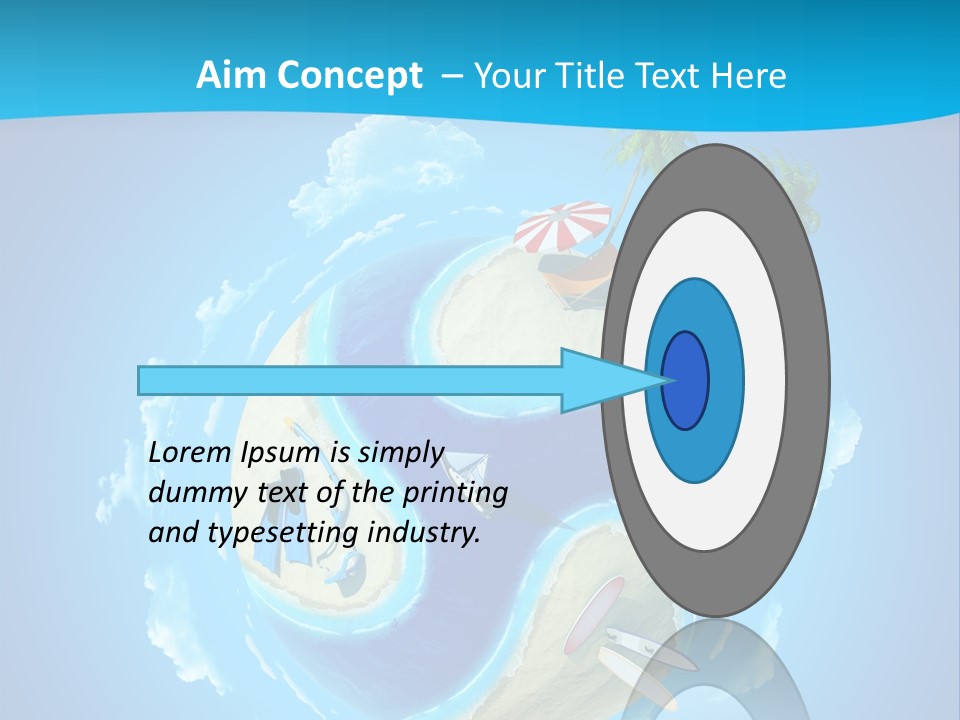 Aim Concept – Your Title Text Here

Lorem Ipsum is simply dummy text of the printing and typesetting industry.